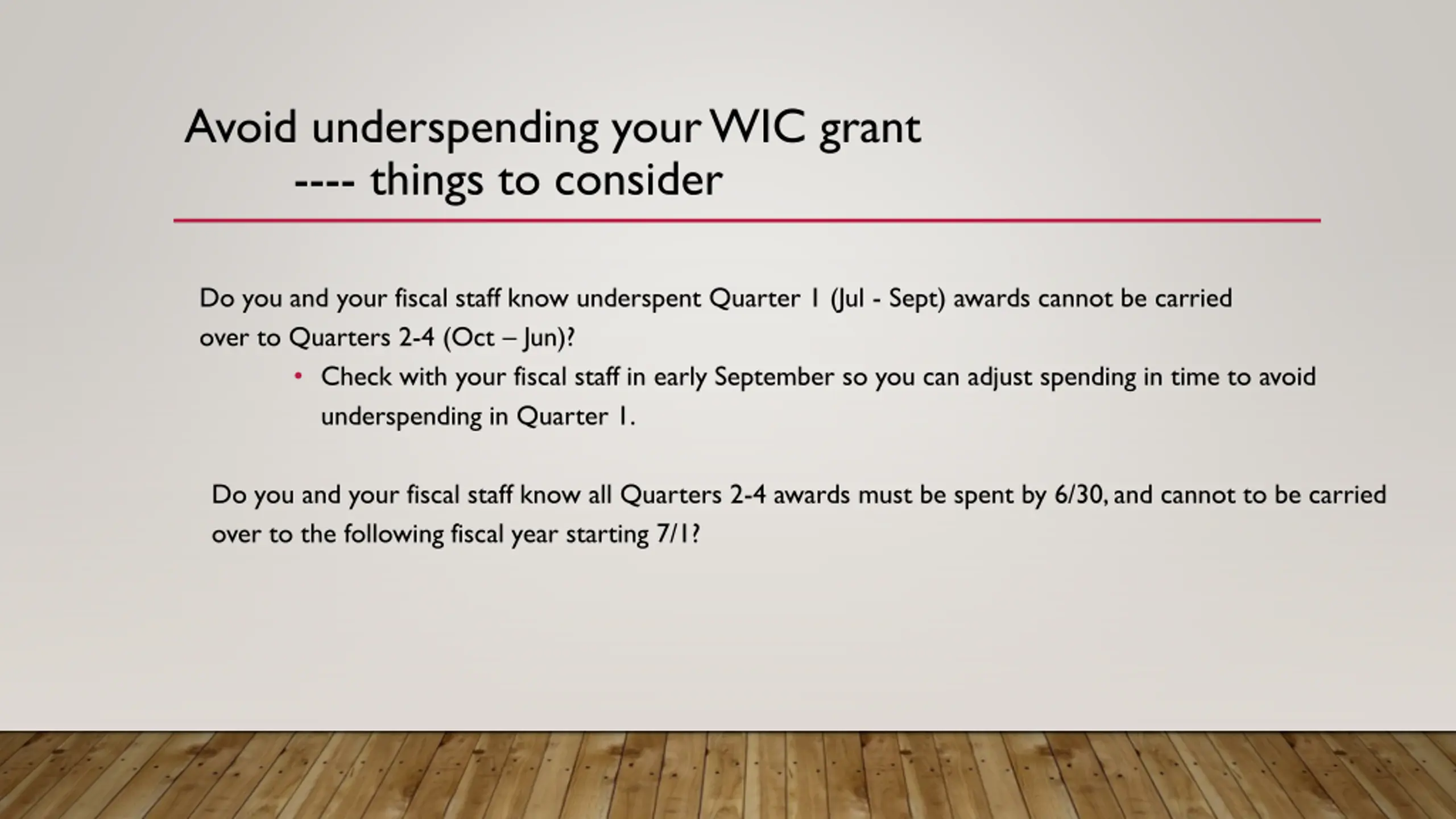 Avoid underspending your WIC grant
---- things to consider

Do you and your fiscal staff know underspent Quarter 1 (Jul - Sept) awards cannot be carried over to Quarters 2-4 (Oct – Jun)?

• Check with your fiscal staff in early September so you can adjust spending in time to avoid underspending in Quarter 1.

Do you and your fiscal staff know all Quarters 2-4 awards must be spent by 6/30, and cannot to be carried over to the following fiscal year starting 7/1?